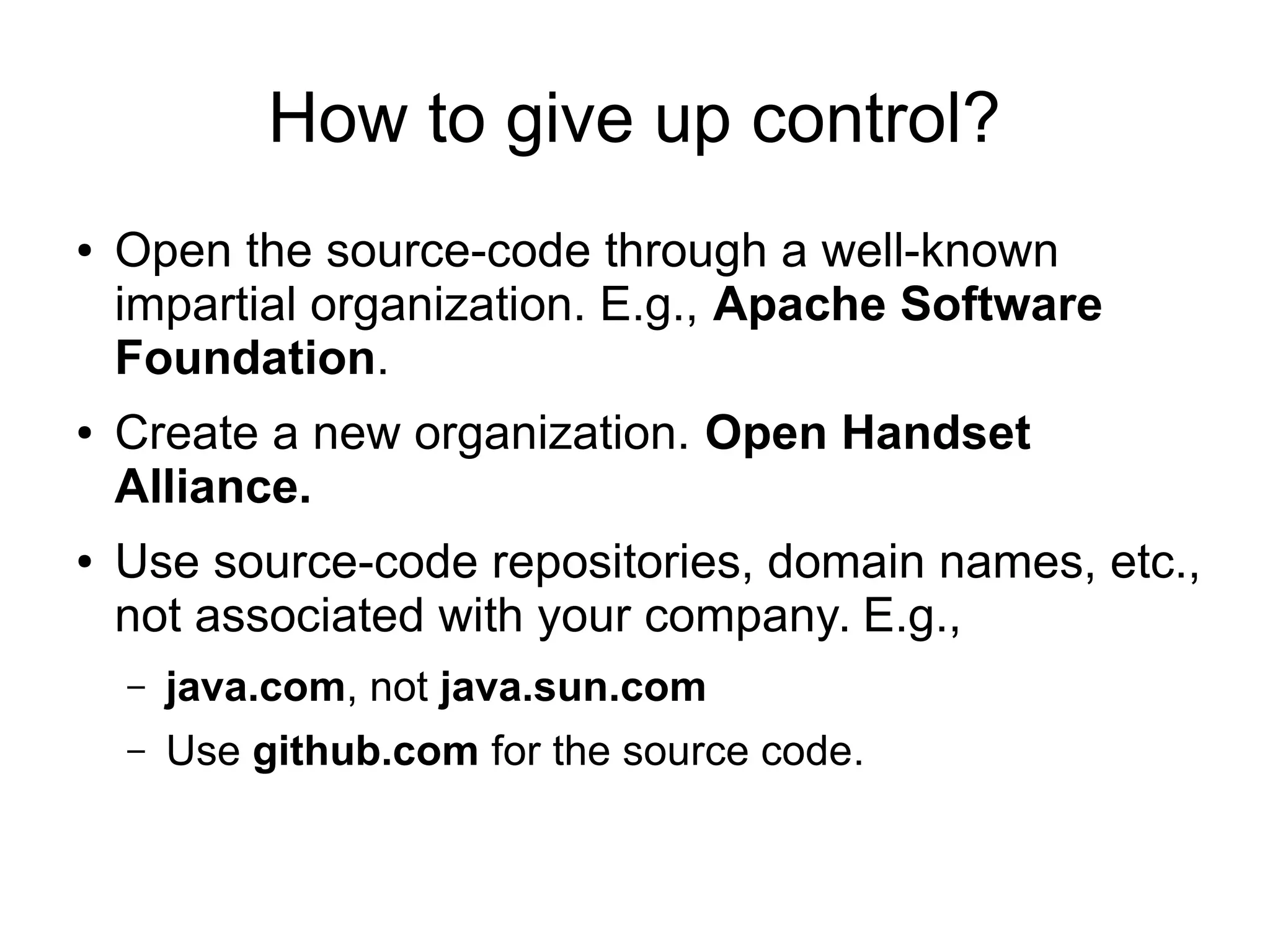 How to give up control?

• Open the source-code through a well-known impartial organization. E.g., Apache Software Foundation.

• Create a new organization. Open Handset Alliance.

• Use source-code repositories, domain names, etc., not associated with your company. E.g.,

– java.com, not java.sun.com

– Use github.com for the source code.